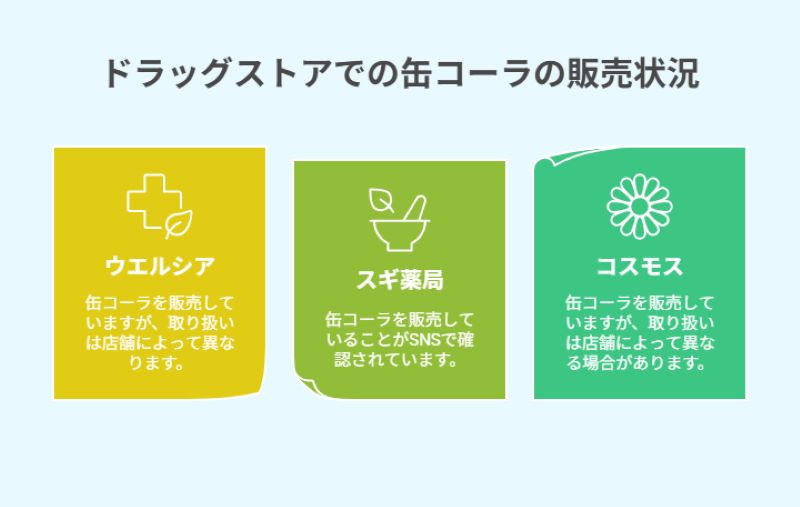 ドラッグストアでの缶コーラの販売状況

ウエルシア

缶コーラを販売していますが、取り扱いは店舗によって異なります。

スギ薬局

缶コーラを販売していることがSNSで確認されています。

コスモス

缶コーラを販売していますが、取り扱いは店舗によって異なる場合があります。